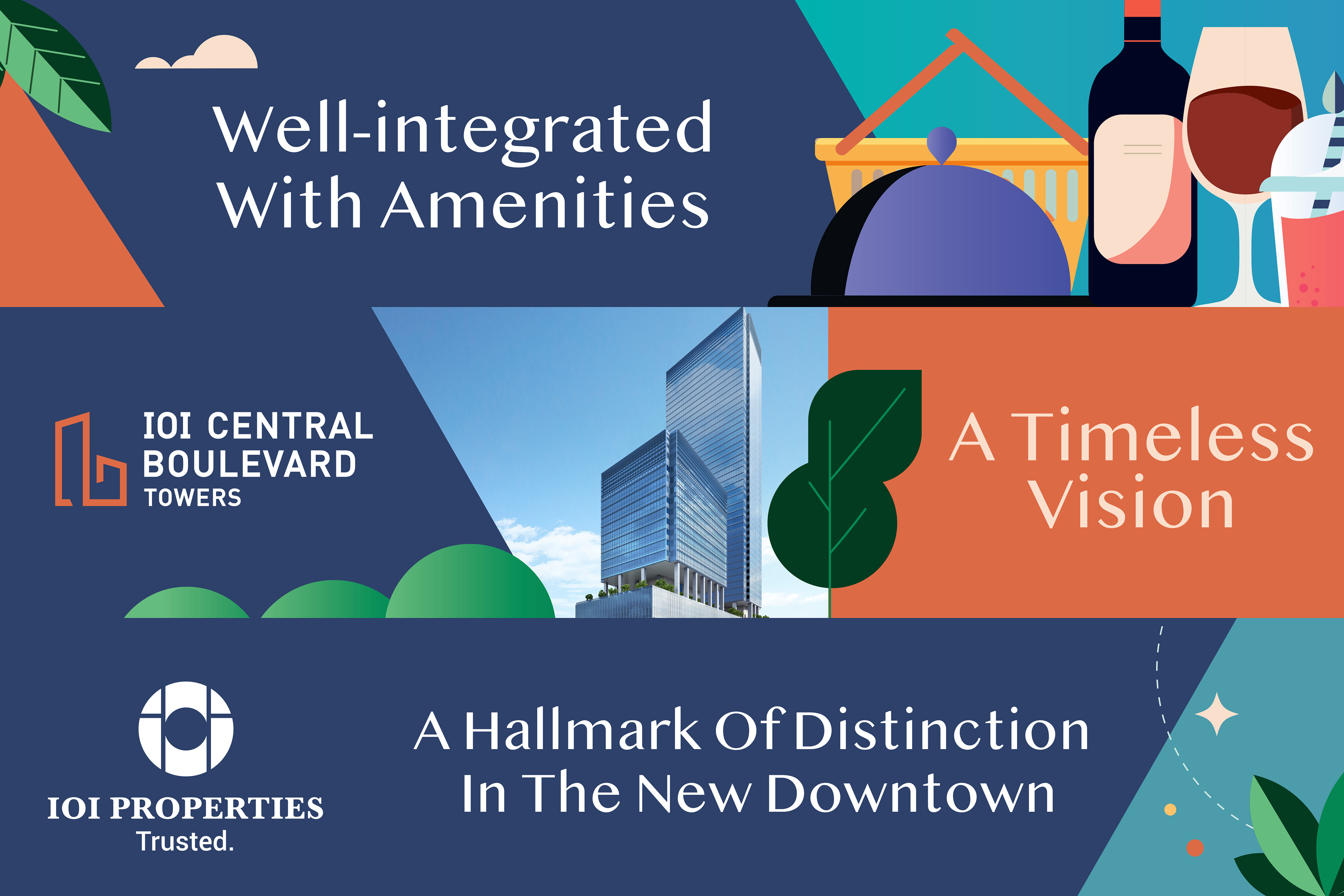 Well-integrated
With Amenities

IOI CENTRAL
BOULEVARD
TOWERS

A Timeless
Vision

IOI PROPERTIES
Trusted.

A Hallmark Of Distinction
In The New Downtown